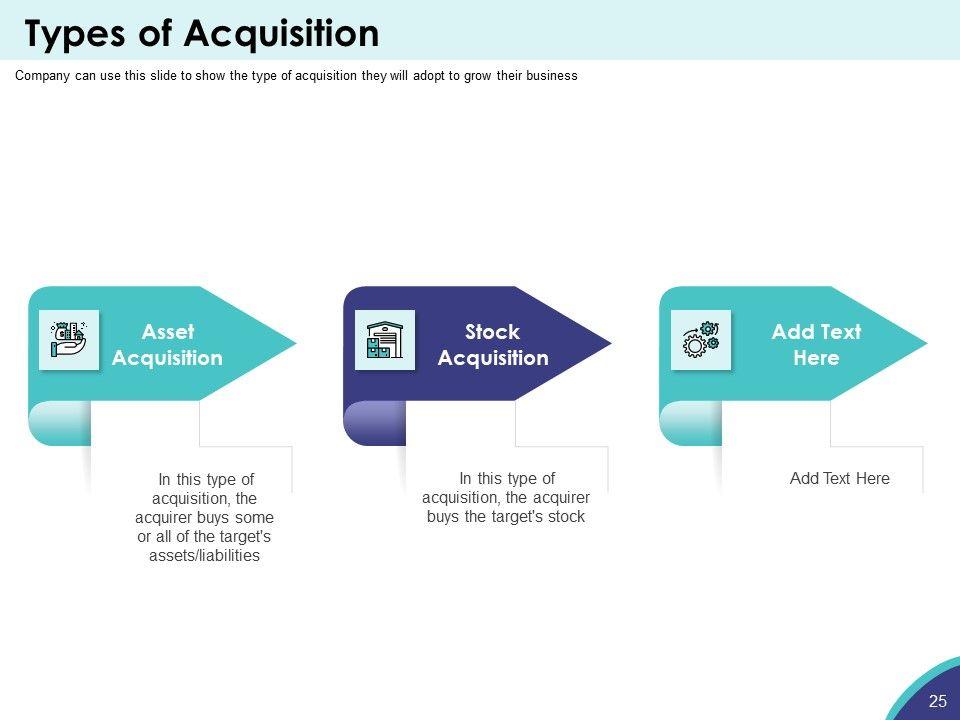 Types of Acquisition

Company can use this slide to show the type of acquisition they will adopt to grow their business

Asset Acquisition

In this type of acquisition, the acquirer buys some or all of the target's assets/liabilities

Stock Acquisition

In this type of acquisition, the acquirer buys the target's stock

Add Text Here

Add Text Here

25